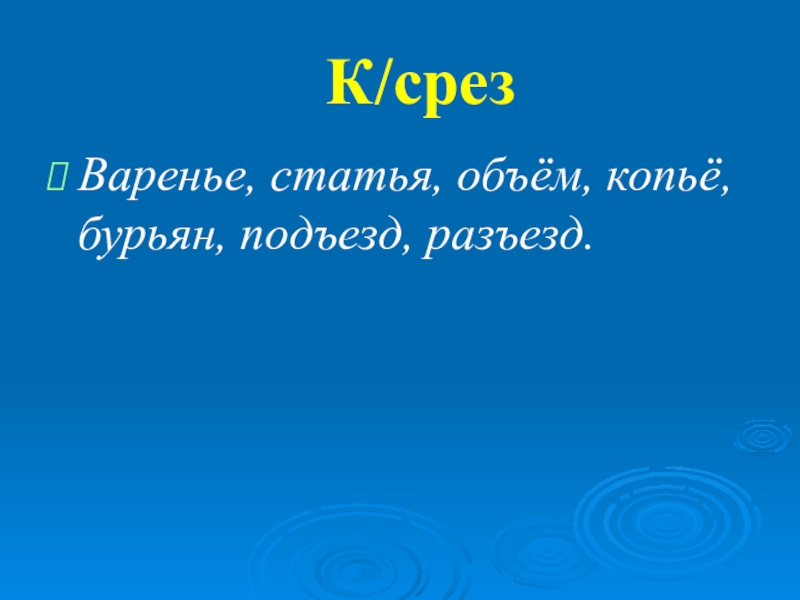 К/срез

Варенье, статья, объём, копьё, бурьян, подъезд, разъезд.